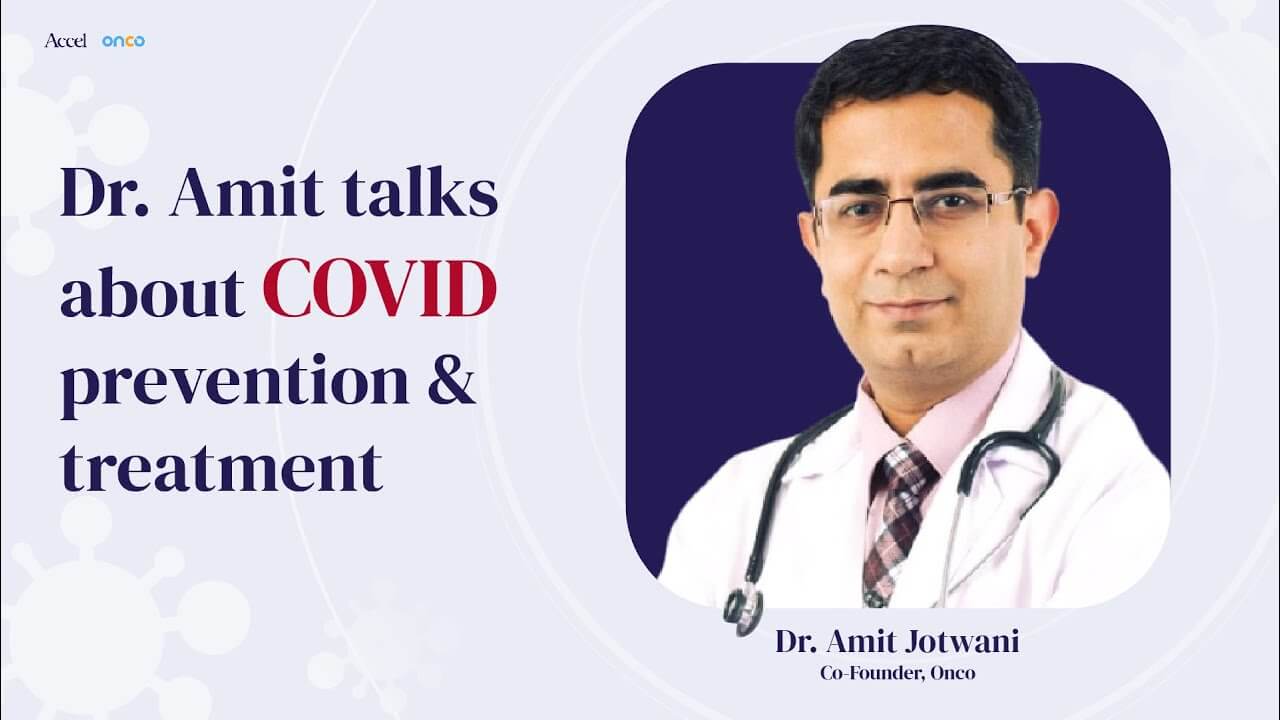 Accel onco

Dr. Amit talks about COVID prevention & treatment

Dr. Amit Jotwani
Co-Founder, Onco